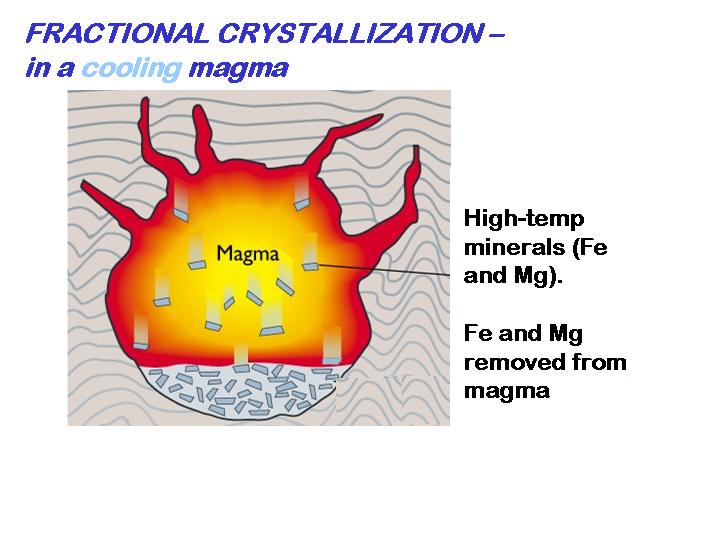 FRACTIONAL CRYSTALLIZATION – in a cooling magma

Magma

High-temp minerals (Fe and Mg).

Fe and Mg removed from magma